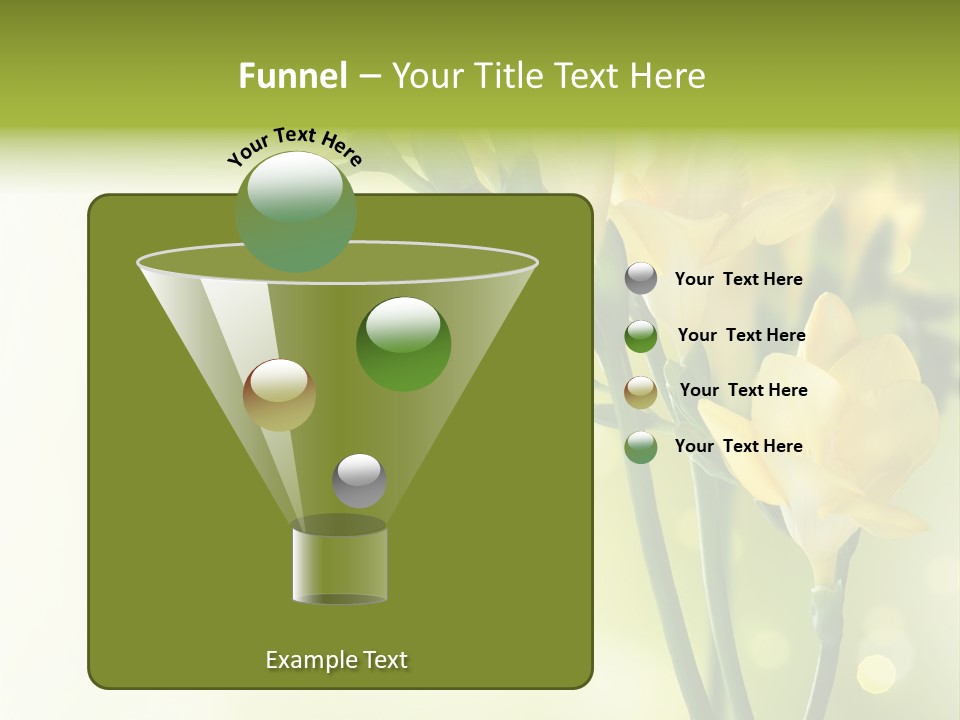 Funnel – Your Title Text Here

Your Text Here

Your Text Here

Your Text Here

Your Text Here

Your Text Here

Example Text